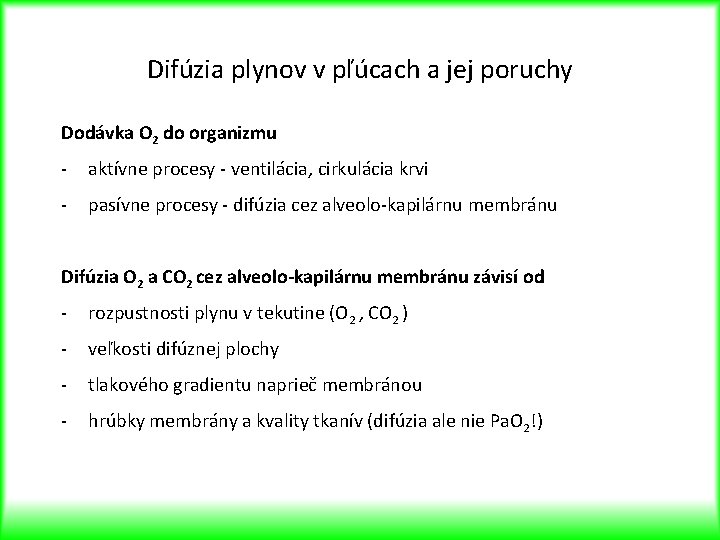 Difúzia plynov v pľúcach a jej poruchy

Dodávka $O_2$ do organizmu

- aktívne procesy - ventilácia, cirkulácia krvi
- pasívne procesy - difúzia cez alveolo-kapilárnu membránu

Difúzia $O_2$ a $CO_2$ cez alveolo-kapilárnu membránu závisí od

- rozpustnosti plynu v tekutine ($O_2$ , $CO_2$ )
- veľkosti difúznej plochy
- tlakového gradientu naprieč membránou
- hrúbky membrány a kvality tkanív (difúzia ale nie $PaO_2$!)